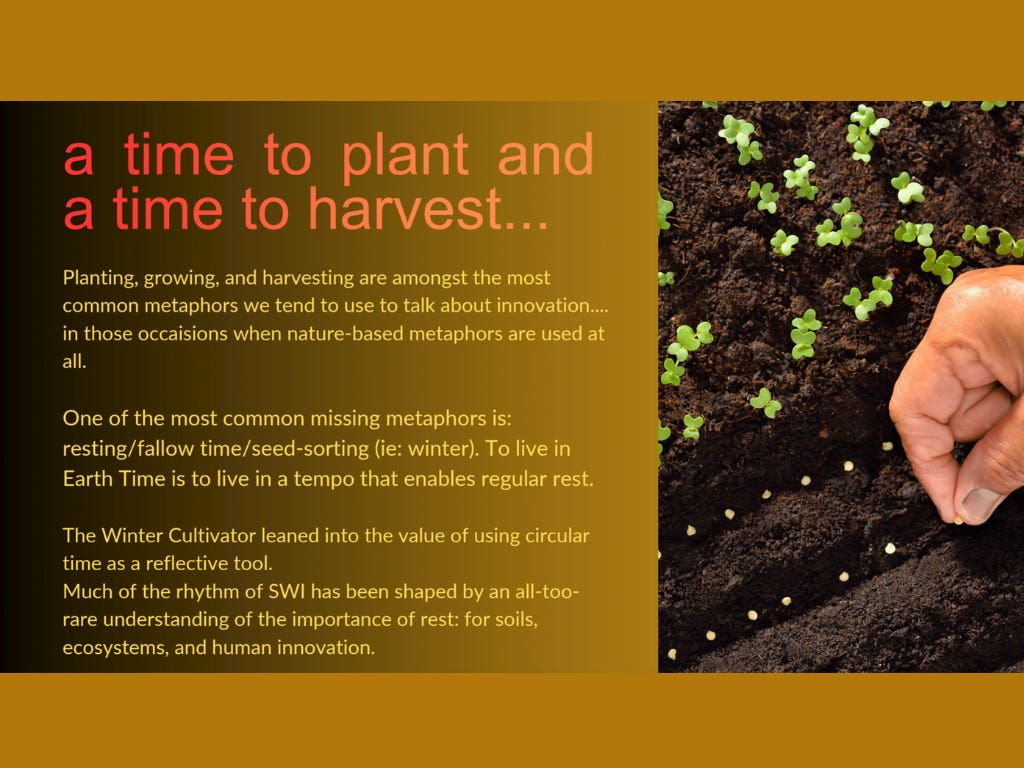 a time to plant and a time to harvest...

Planting, growing, and harvesting are amongst the most common metaphors we tend to use to talk about innovation.... in those occaisions when nature-based metaphors are used at all.

One of the most common missing metaphors is: resting/fallow time/seed-sorting (ie: winter). To live in Earth Time is to live in a tempo that enables regular rest.

The Winter Cultivator leaned into the value of using circular time as a reflective tool.
Much of the rhythm of SWI has been shaped by an all-too-rare understanding of the importance of rest: for soils, ecosystems, and human innovation.